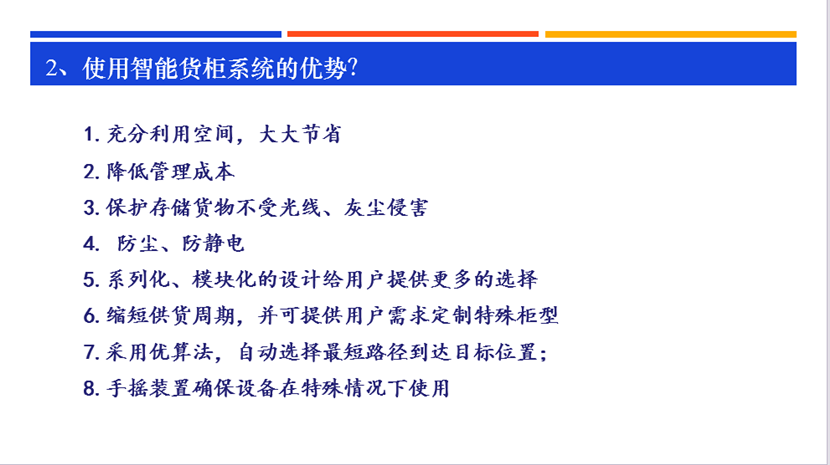 2、使用智能货柜系统的优势?

1. 充分利用空间，大大节省
2. 降低管理成本
3. 保护存储货物不受光线、灰尘侵害
4. 防尘、防静电
5. 系列化、模块化的设计给用户提供更多的选择
6. 缩短供货周期，并可提供用户需求定制特殊柜型
7. 采用优算法，自动选择最短路径到达目标位置;
8. 手摇装置确保设备在特殊情况下使用